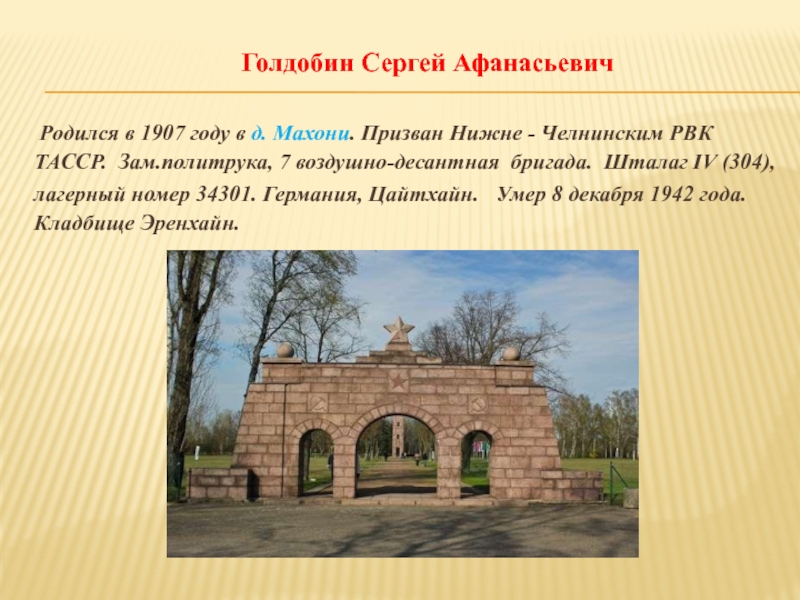 Голдобин Сергей Афанасьевич

Родился в 1907 году в д. Махони. Призван Нижне - Челнинским РВК ТАССР. Зам.политрука, 7 воздушно-десантная бригада. Шталаг IV (304), лагерный номер 34301. Германия, Цайтхайн. Умер 8 декабря 1942 года. Кладбище Эренхайн.